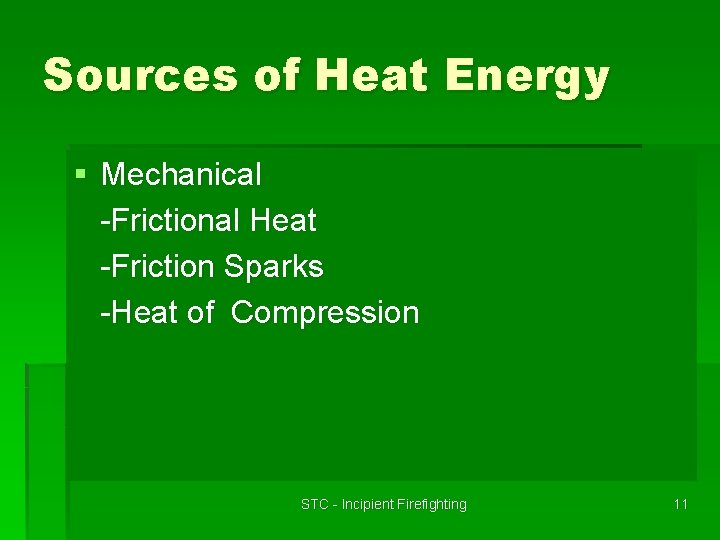 Sources of Heat Energy

▪ Mechanical
-Frictional Heat
-Friction Sparks
-Heat of Compression

STC - Incipient Firefighting

11